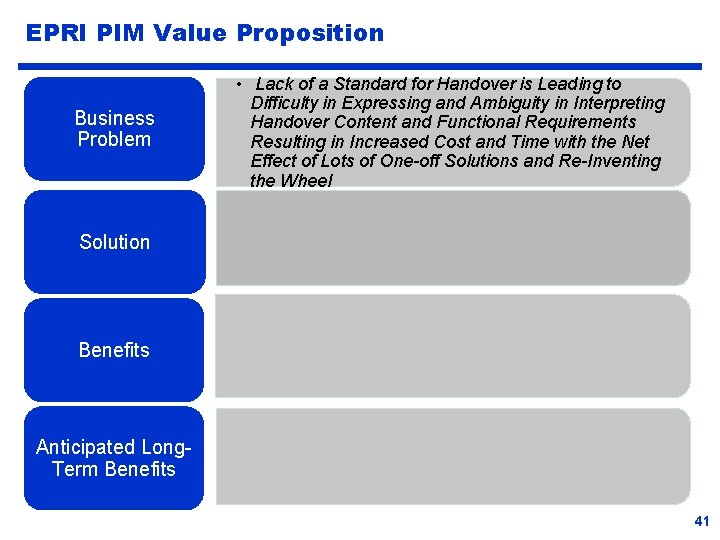 EPRI PIM Value Proposition

Business Problem

• Lack of a Standard for Handover is Leading to Difficulty in Expressing and Ambiguity in Interpreting Handover Content and Functional Requirements Resulting in Increased Cost and Time with the Net Effect of Lots of One-off Solutions and Re-Inventing the Wheel

Solution

Benefits

Anticipated Long-Term Benefits

41